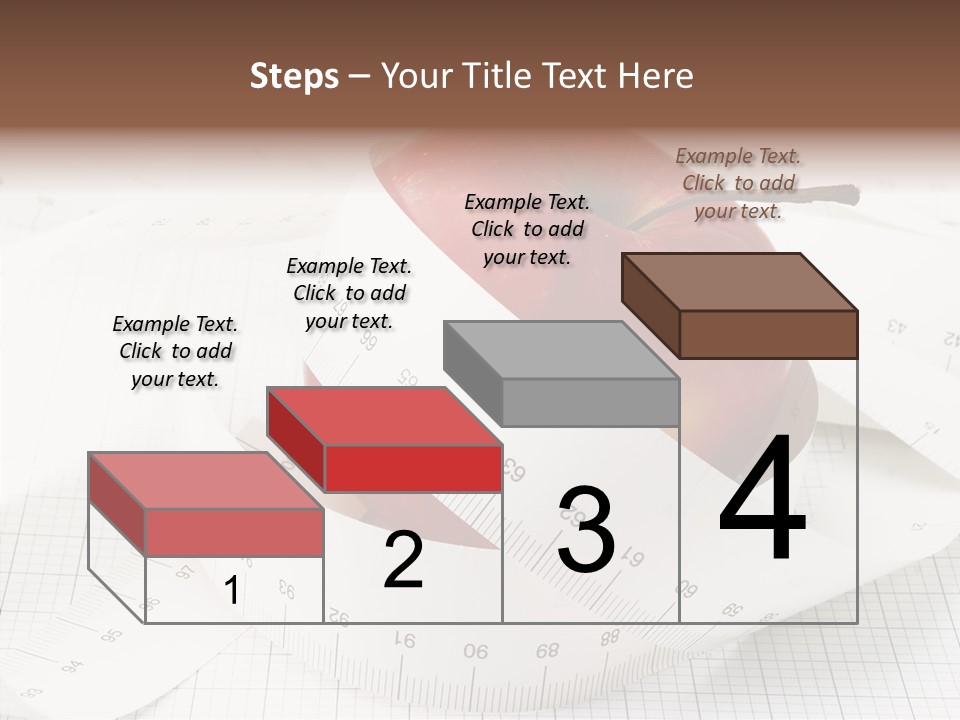 Steps – Your Title Text Here

Example Text. Click to add your text.

Example Text. Click to add your text.

Example Text. Click to add your text.

Example Text. Click to add your text.

1

2

3

4